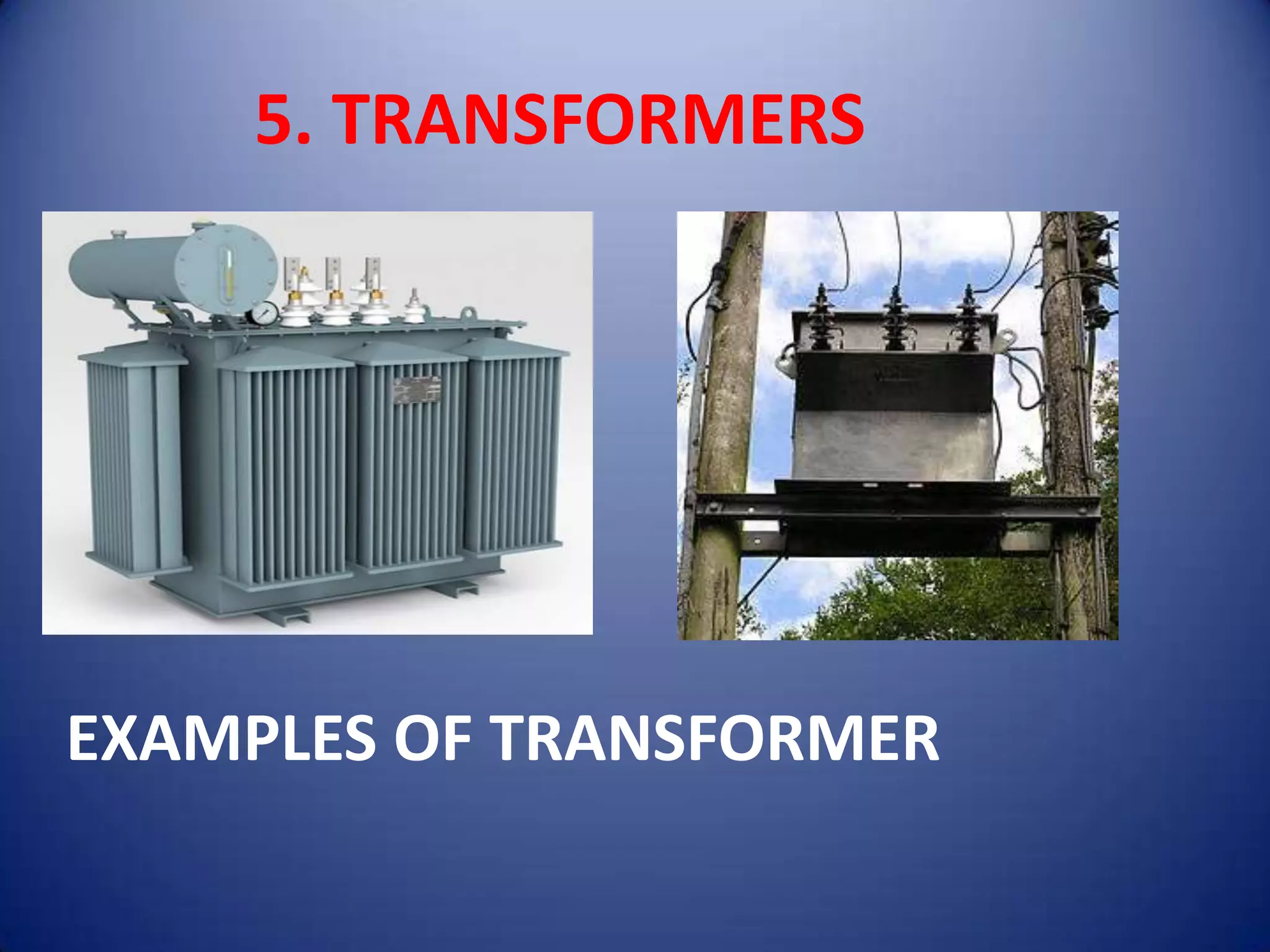 5. TRANSFORMERS

EXAMPLES OF TRANSFORMER